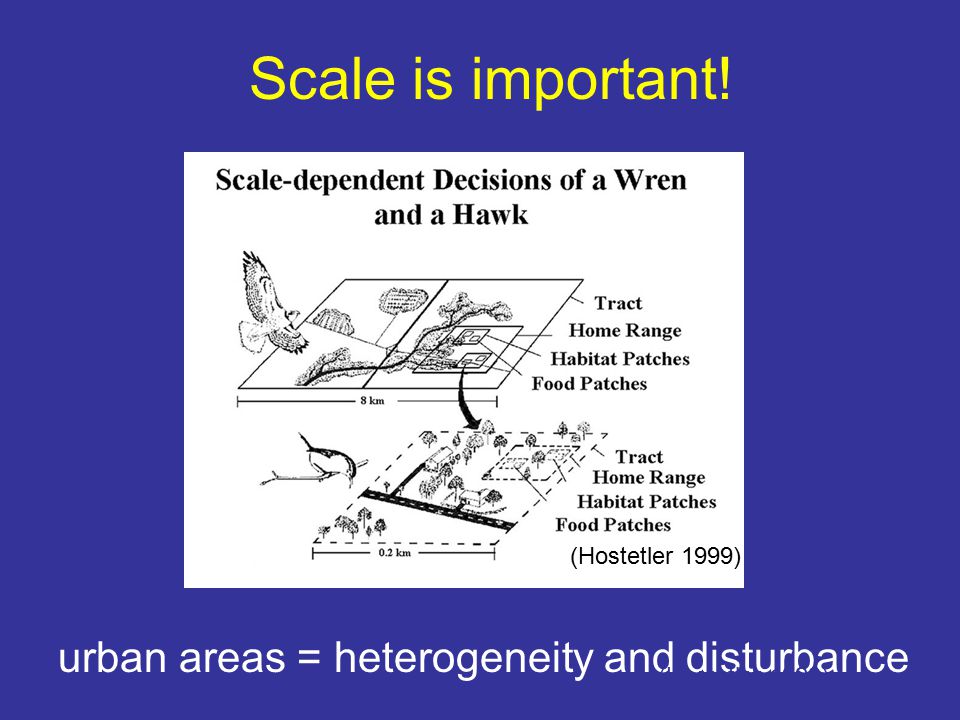 Scale is important!

Scale-dependent Decisions of a Wren and a Hawk

Tract
Home Range
Habitat Patches
Food Patches

8 km

Tract
Home Range
Habitat Patches
Food Patches

0.2 km

(Hostetler 1999)

urban areas = heterogeneity and disturbance